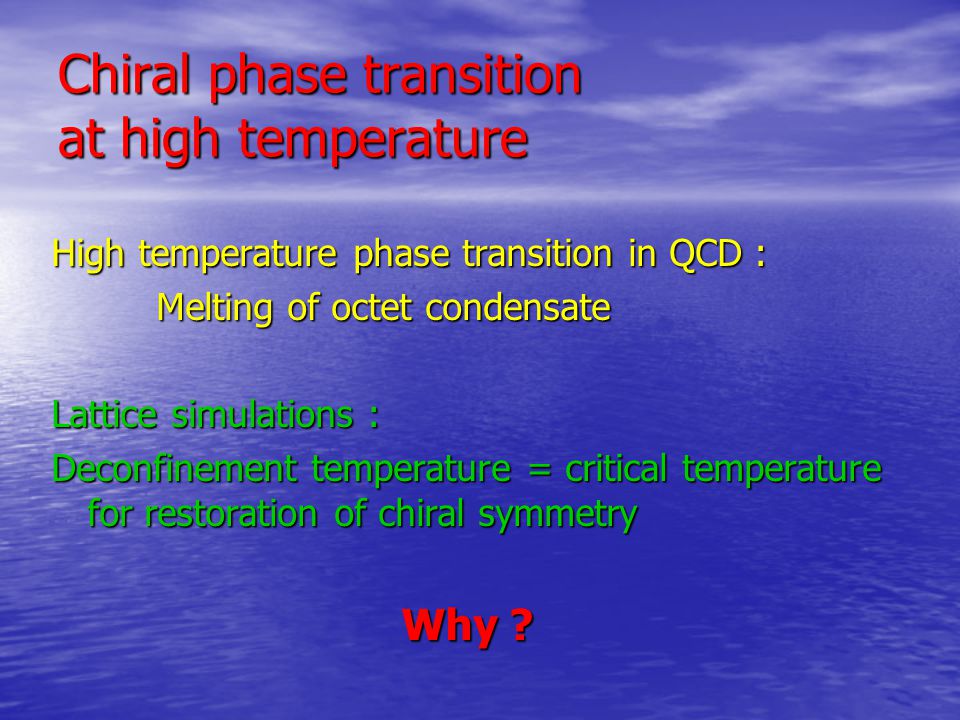 Chiral phase transition
at high temperature

High temperature phase transition in QCD :
Melting of octet condensate

Lattice simulations :
Deconfinement temperature = critical temperature for restoration of chiral symmetry

Why ?